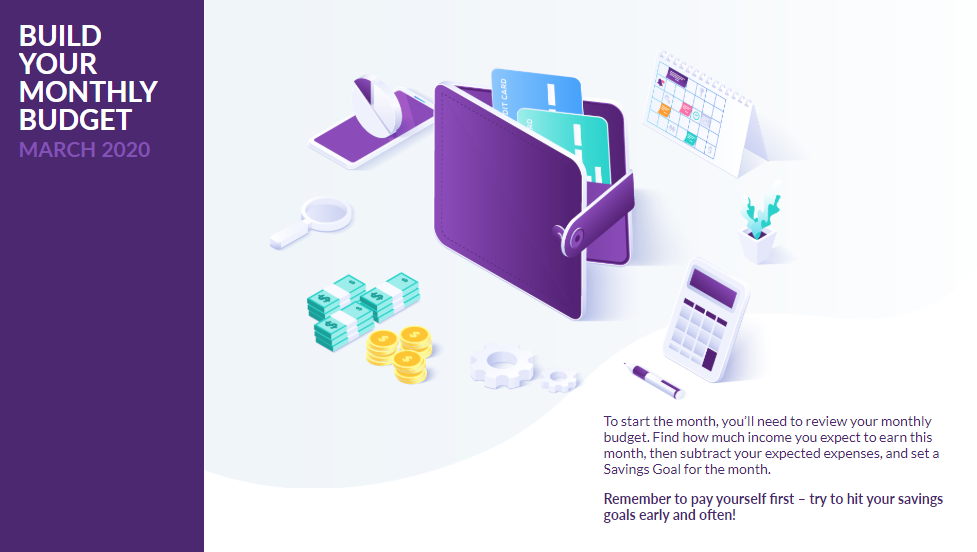 BUILD YOUR MONTHLY BUDGET
MARCH 2020

To start the month, you'll need to review your monthly budget. Find how much income you expect to earn this month, then subtract your expected expenses, and set a Savings Goal for the month.

Remember to pay yourself first – try to hit your savings goals early and often!